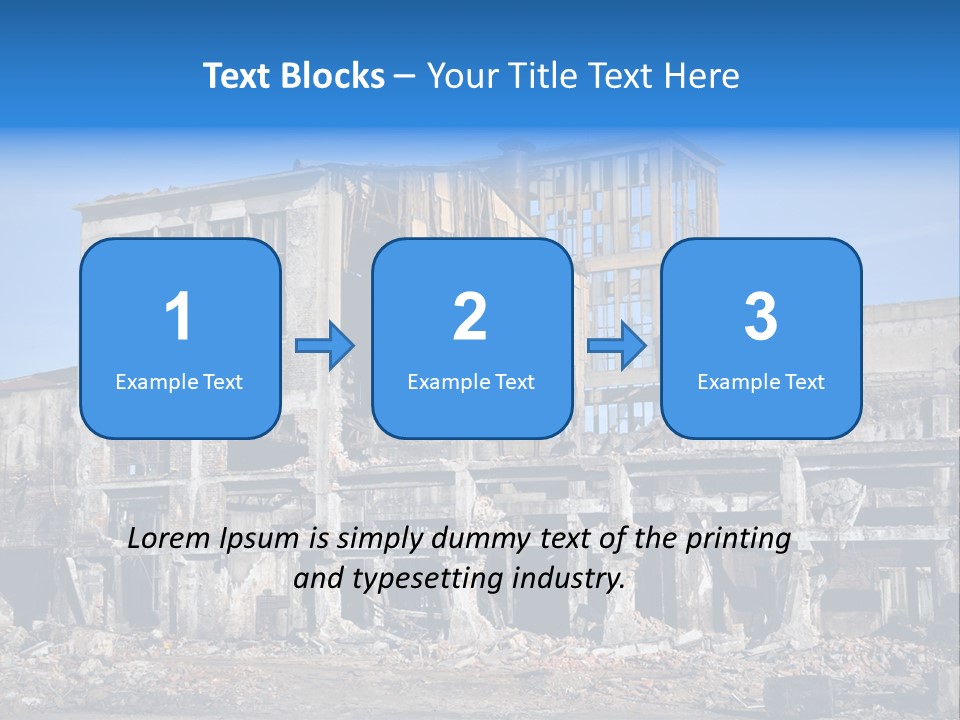 Text Blocks – Your Title Text Here

1
Example Text

2
Example Text

3
Example Text

Lorem Ipsum is simply dummy text of the printing and typesetting industry.